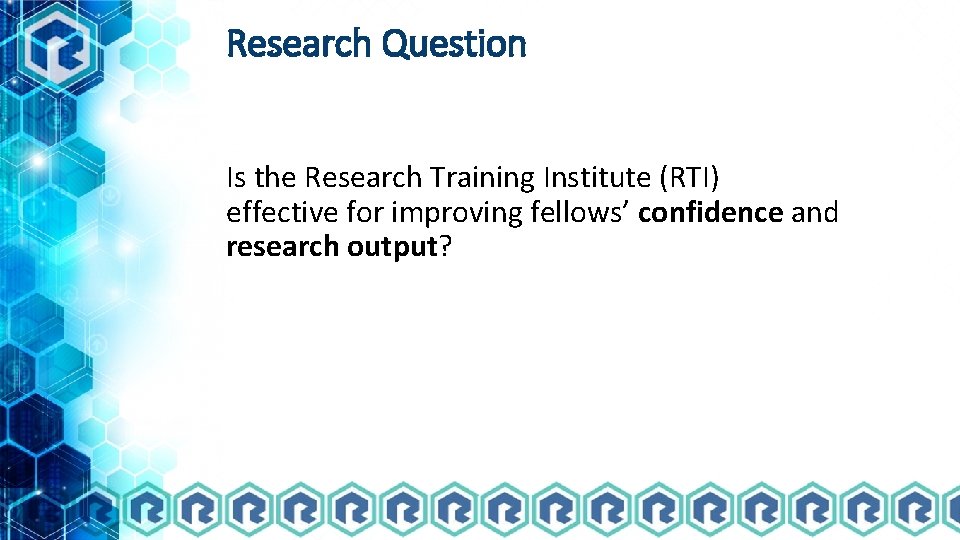 Research Question

Is the Research Training Institute (RTI) effective for improving fellows’ confidence and research output?